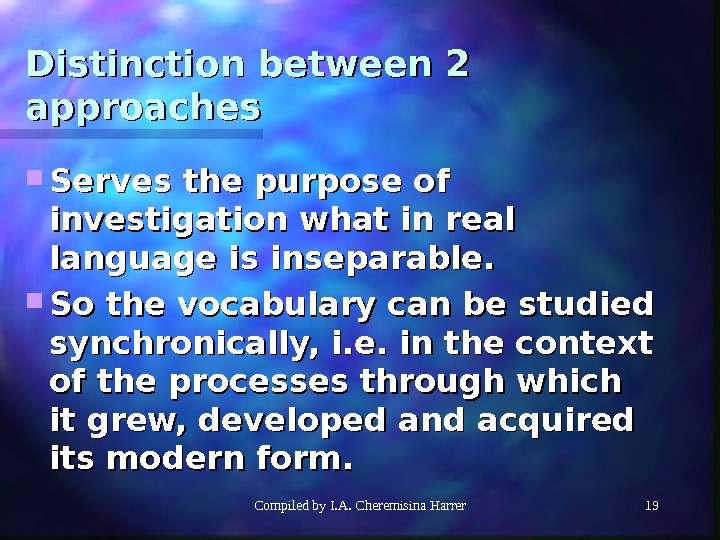 Distinction between 2 approaches

Serves the purpose of investigation what in real language is inseparable.

So the vocabulary can be studied synchronically, i.e. in the context of the processes through which it grew, developed and acquired its modern form.

Compiled by I.A. Cheremisina Harrer

19